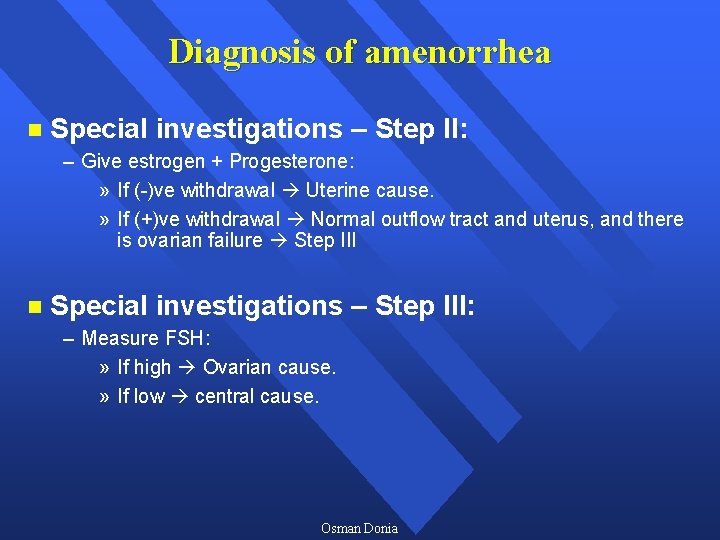 Diagnosis of amenorrhea

Special investigations – Step II:

– Give estrogen + Progesterone:

» If (-)ve withdrawal → Uterine cause.

» If (+)ve withdrawal → Normal outflow tract and uterus, and there is ovarian failure → Step III

Special investigations – Step III:

– Measure FSH:

» If high → Ovarian cause.

» If low → central cause.

Osman Donia